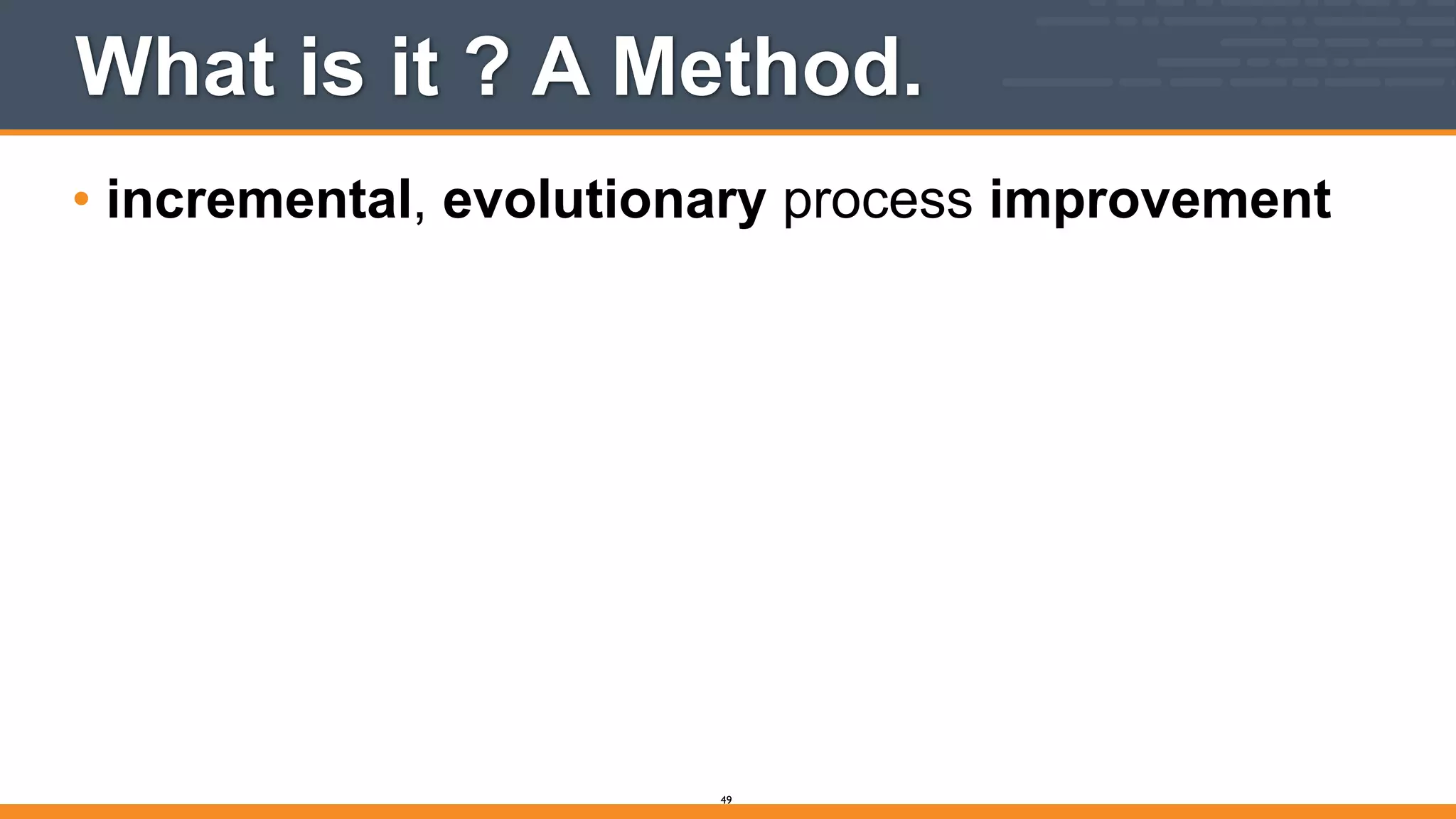 What is it ? A Method.

• incremental, evolutionary process improvement

49